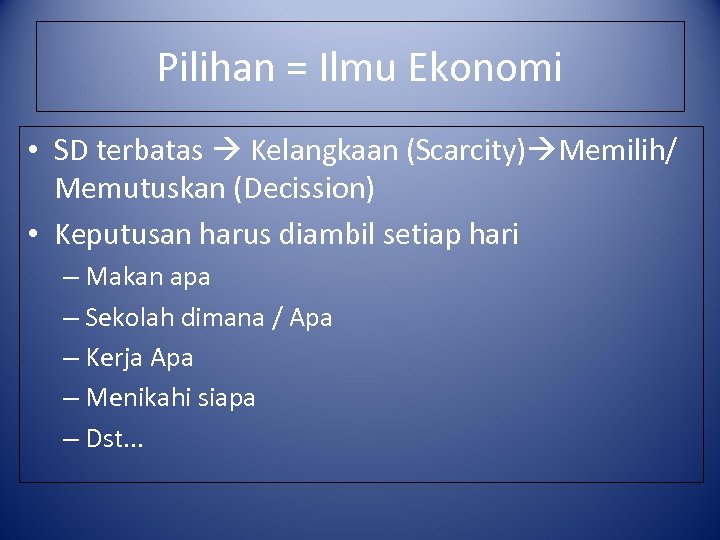 Pilihan = Ilmu Ekonomi

• SD terbatas → Kelangkaan (Scarcity)→Memilih/ Memutuskan (Decission)
• Keputusan harus diambil setiap hari
– Makan apa
– Sekolah dimana / Apa
– Kerja Apa
– Menikahi siapa
– Dst...